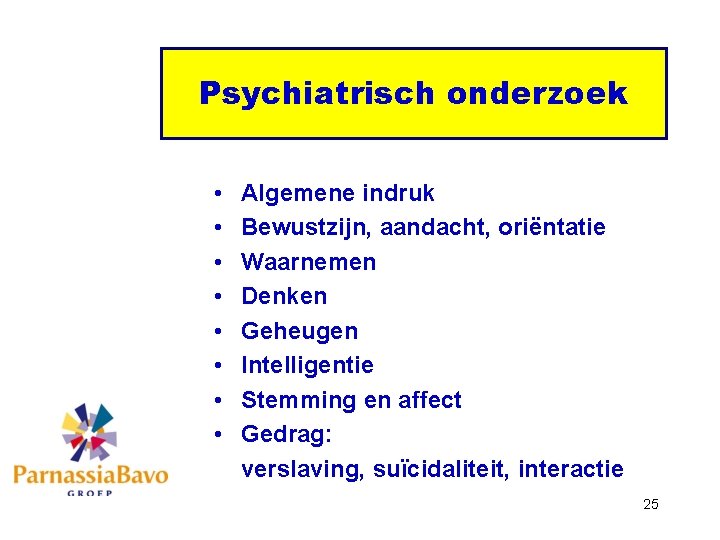 Psychiatrisch onderzoek

• Algemene indruk
• Bewustzijn, aandacht, oriëntatie
• Waarnemen
• Denken
• Geheugen
• Intelligentie
• Stemming en affect
• Gedrag:
verslaving, suïcidaliteit, interactie

ParnassiaBavo
GROEP

25